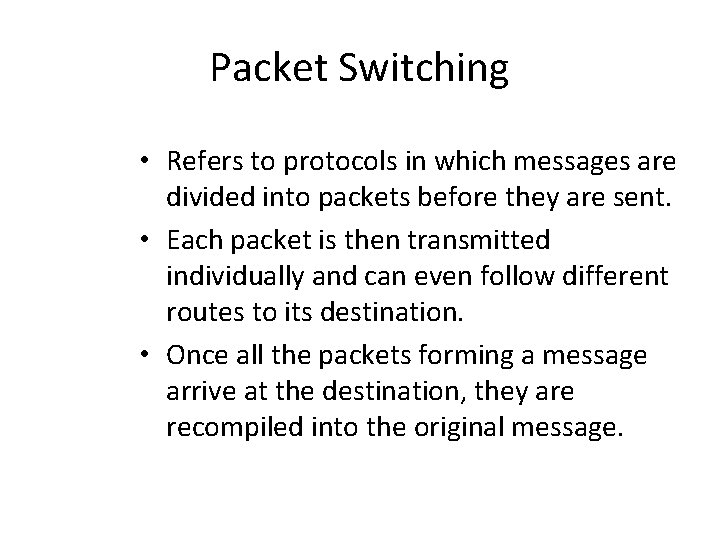 Packet Switching

• Refers to protocols in which messages are divided into packets before they are sent.
• Each packet is then transmitted individually and can even follow different routes to its destination.
• Once all the packets forming a message arrive at the destination, they are recompiled into the original message.